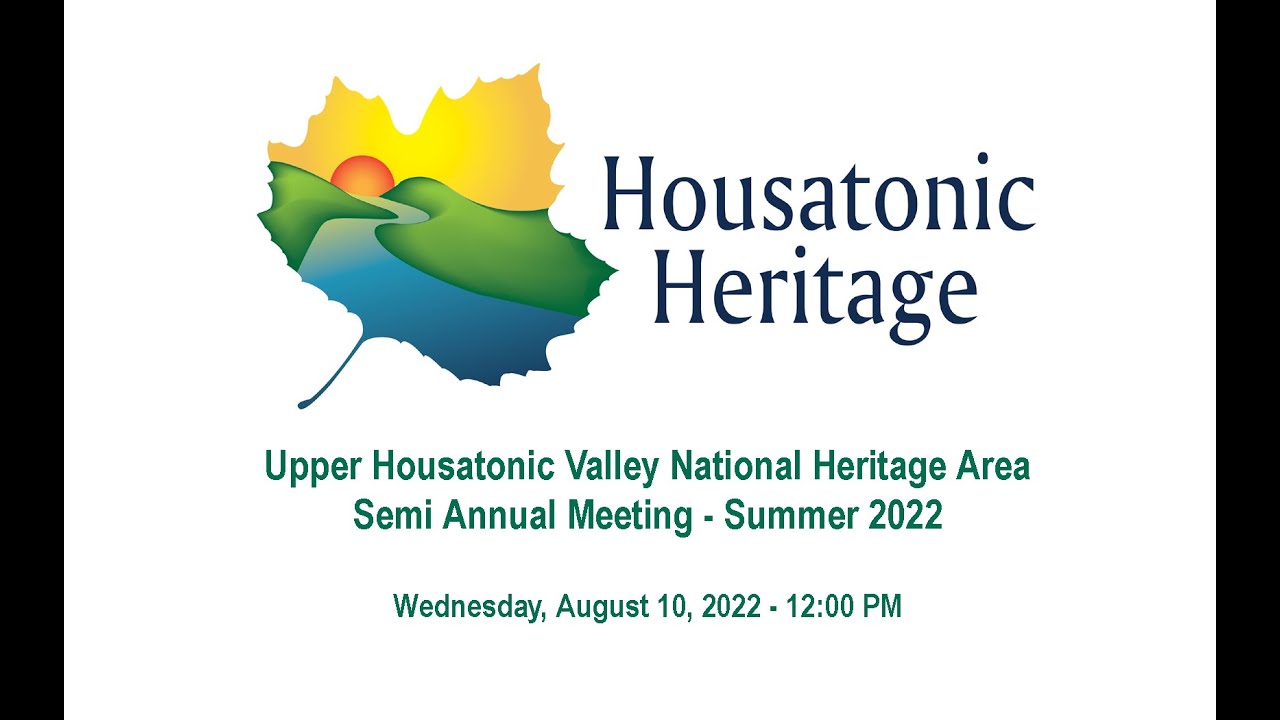 Housatonic Heritage

Upper Housatonic Valley National Heritage Area
Semi Annual Meeting - Summer 2022

Wednesday, August 10, 2022 - 12:00 PM